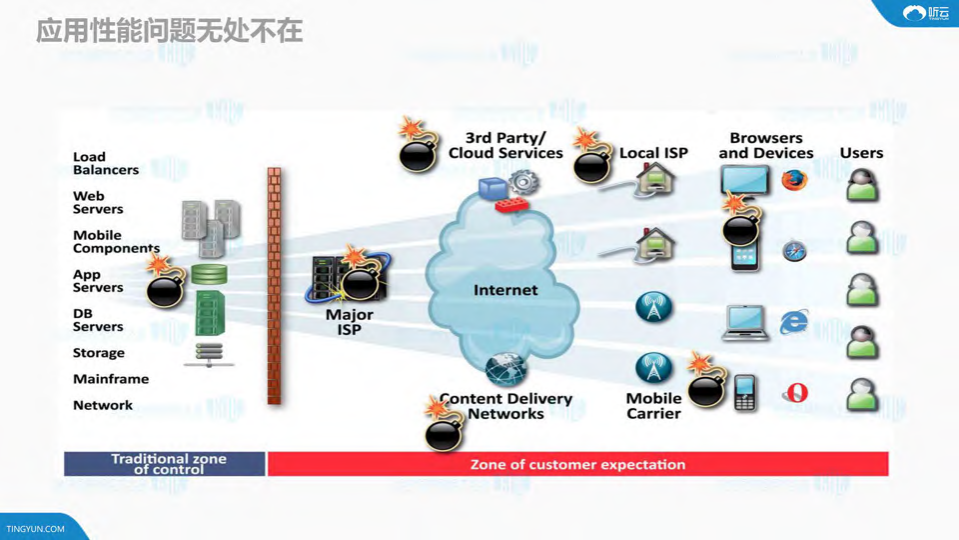 应用性能问题无处不在

听云

Load Balancers

Web Servers

Mobile Components

App Servers

DB Servers

Storage

Mainframe

Network

Major ISP

3rd Party/ Cloud Services

Internet

Content Delivery Networks

Local ISP

Mobile Carrier

Browsers and Devices

Users

Traditional zone of control

Zone of customer expectation

TINGYUN.COM